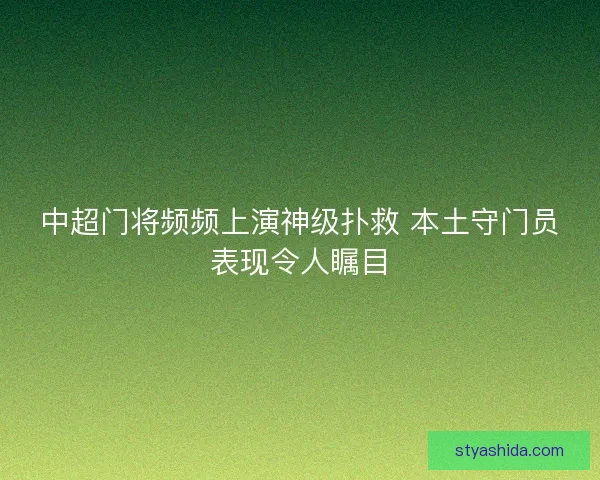 中超门将频频上演神级扑救 本土守门员表现令人瞩目

styashida.com